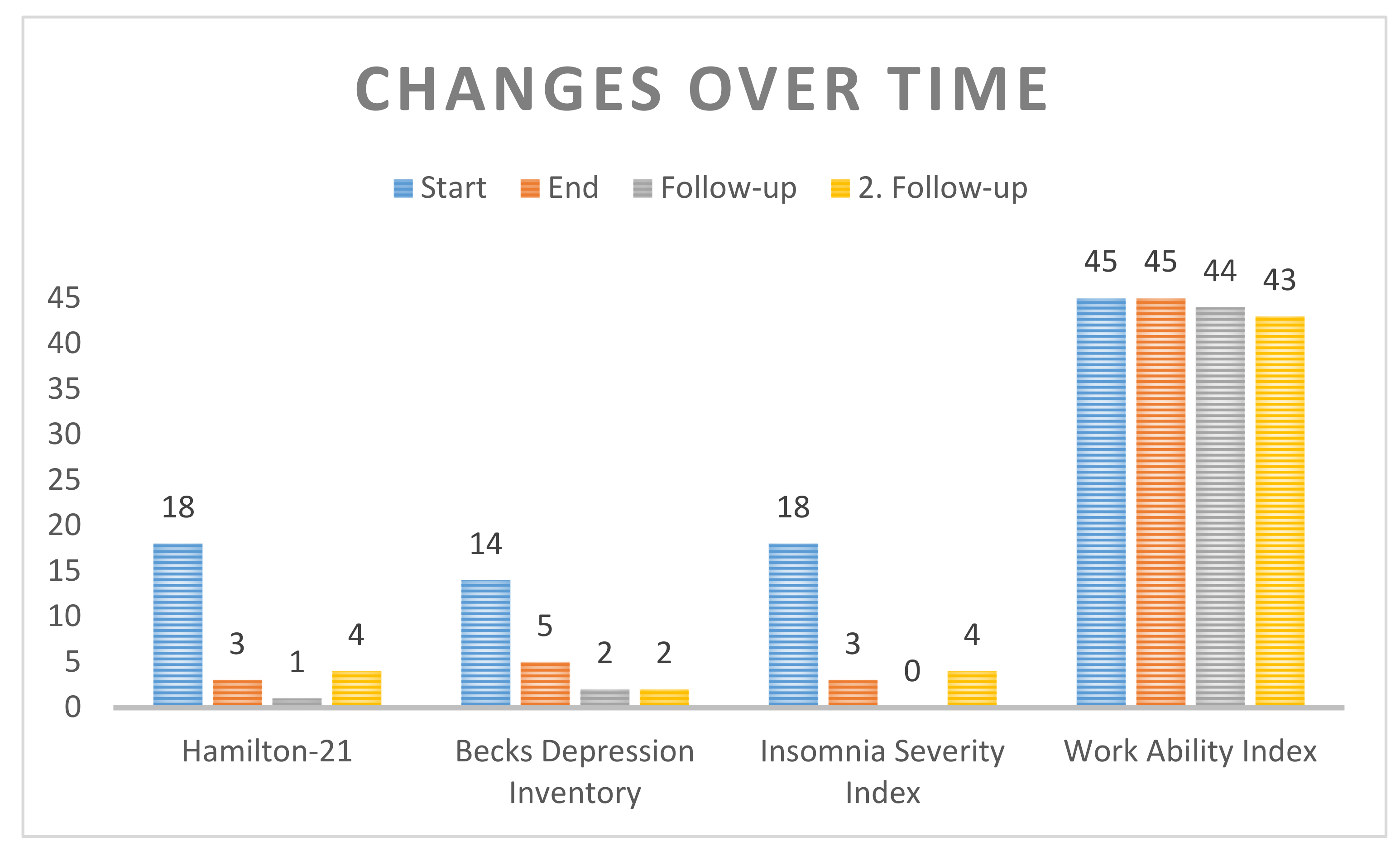 CHANGES OVER TIME

Start End Follow-up 2. Follow-up

45
40
35
30
25
20
15
10
5
0

18 3 1 4
14 5 2 2
18 3 0 4
45 45 44 43

Hamilton-21
Becks Depression Inventory
Insomnia Severity Index
Work Ability Index